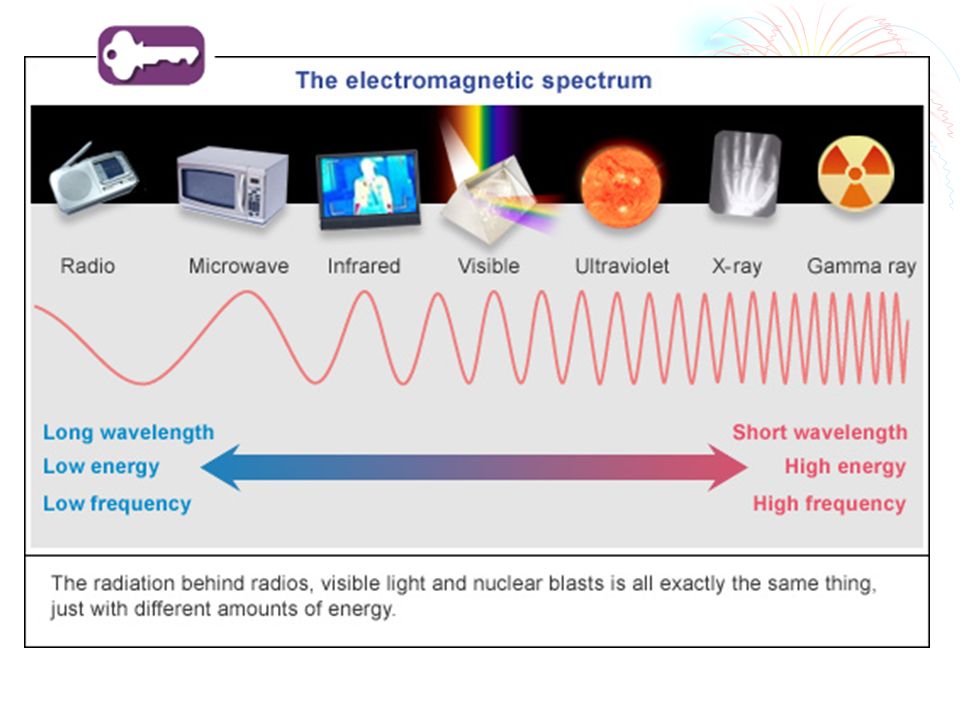 The electromagnetic spectrum

Radio Microwave Infrared Visible Ultraviolet X-ray Gamma ray

Long wavelength
Low energy
Low frequency

Short wavelength
High energy
High frequency

The radiation behind radios, visible light and nuclear blasts is all exactly the same thing, just with different amounts of energy.